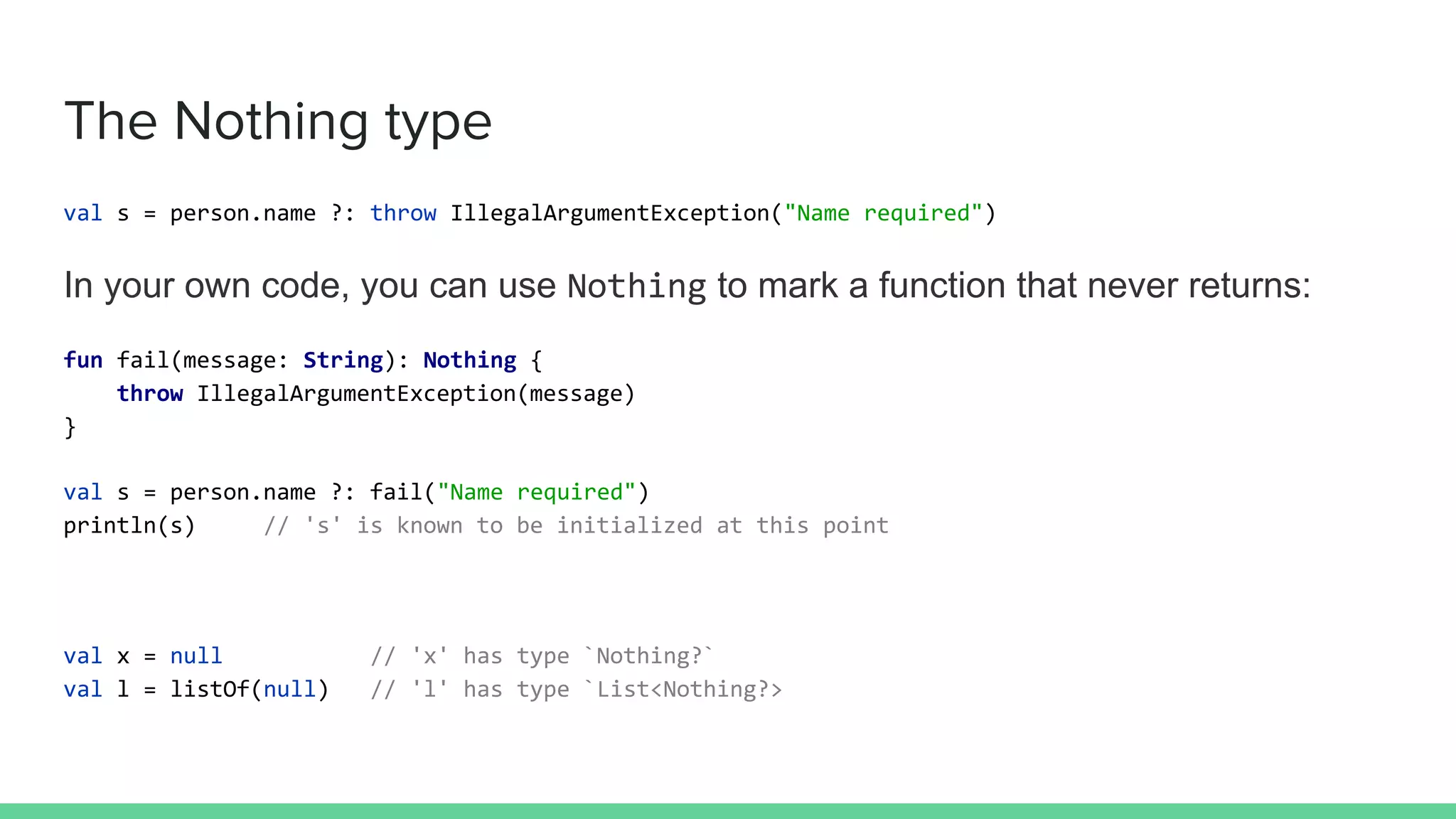 The Nothing type

val s = person.name ?: throw IllegalArgumentException("Name required")

In your own code, you can use Nothing to mark a function that never returns:

fun fail(message: String): Nothing {
    throw IllegalArgumentException(message)
}

val s = person.name ?: fail("Name required")
println(s)     // 's' is known to be initialized at this point

val x = null           // 'x' has type `Nothing?`
val l = listOf(null)   // 'l' has type `List<Nothing?>